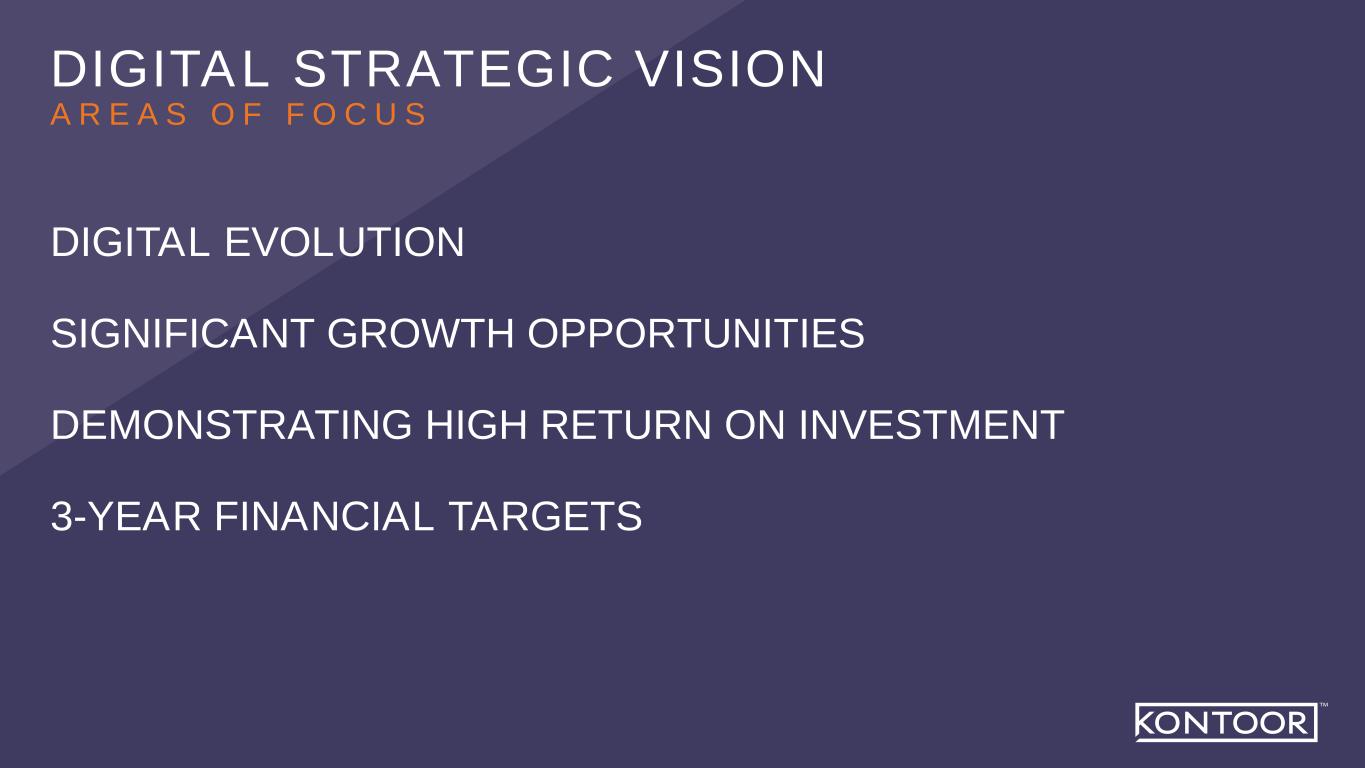 DIGITAL STRATEGIC VISION
AREAS OF FOCUS

DIGITAL EVOLUTION

SIGNIFICANT GROWTH OPPORTUNITIES

DEMONSTRATING HIGH RETURN ON INVESTMENT

3-YEAR FINANCIAL TARGETS

KONTOOR™